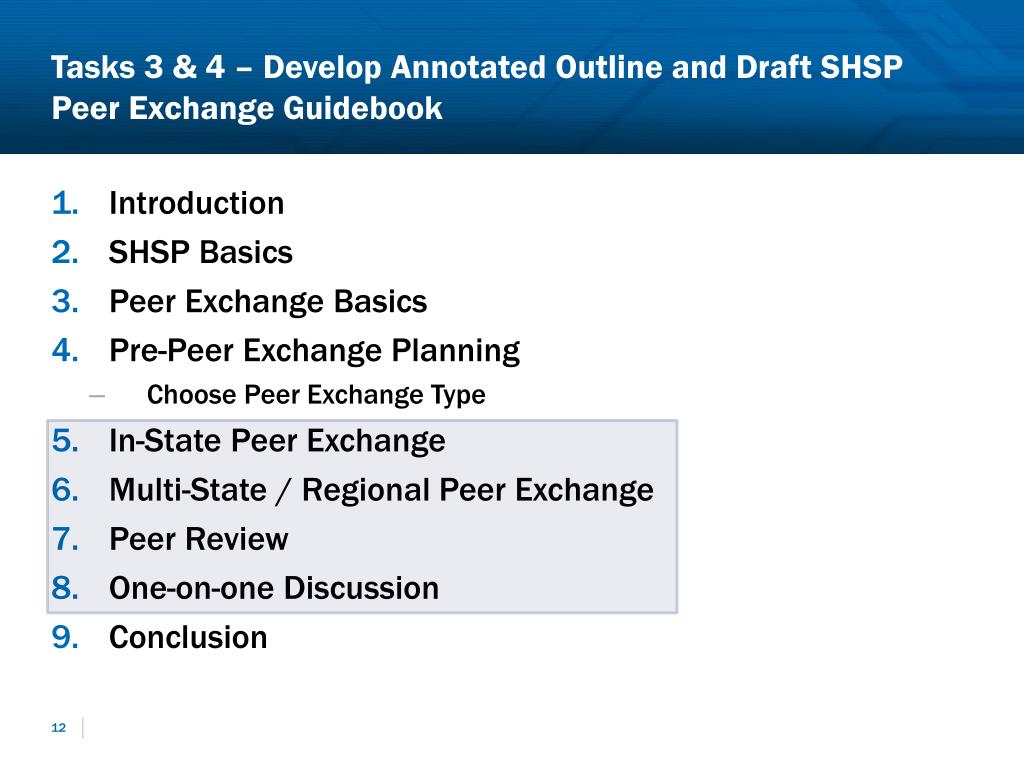 Tasks 3 & 4 – Develop Annotated Outline and Draft SHSP Peer Exchange Guidebook

1. Introduction
2. SHSP Basics
3. Peer Exchange Basics
4. Pre-Peer Exchange Planning
– Choose Peer Exchange Type
5. In-State Peer Exchange
6. Multi-State / Regional Peer Exchange
7. Peer Review
8. One-on-one Discussion
9. Conclusion

12